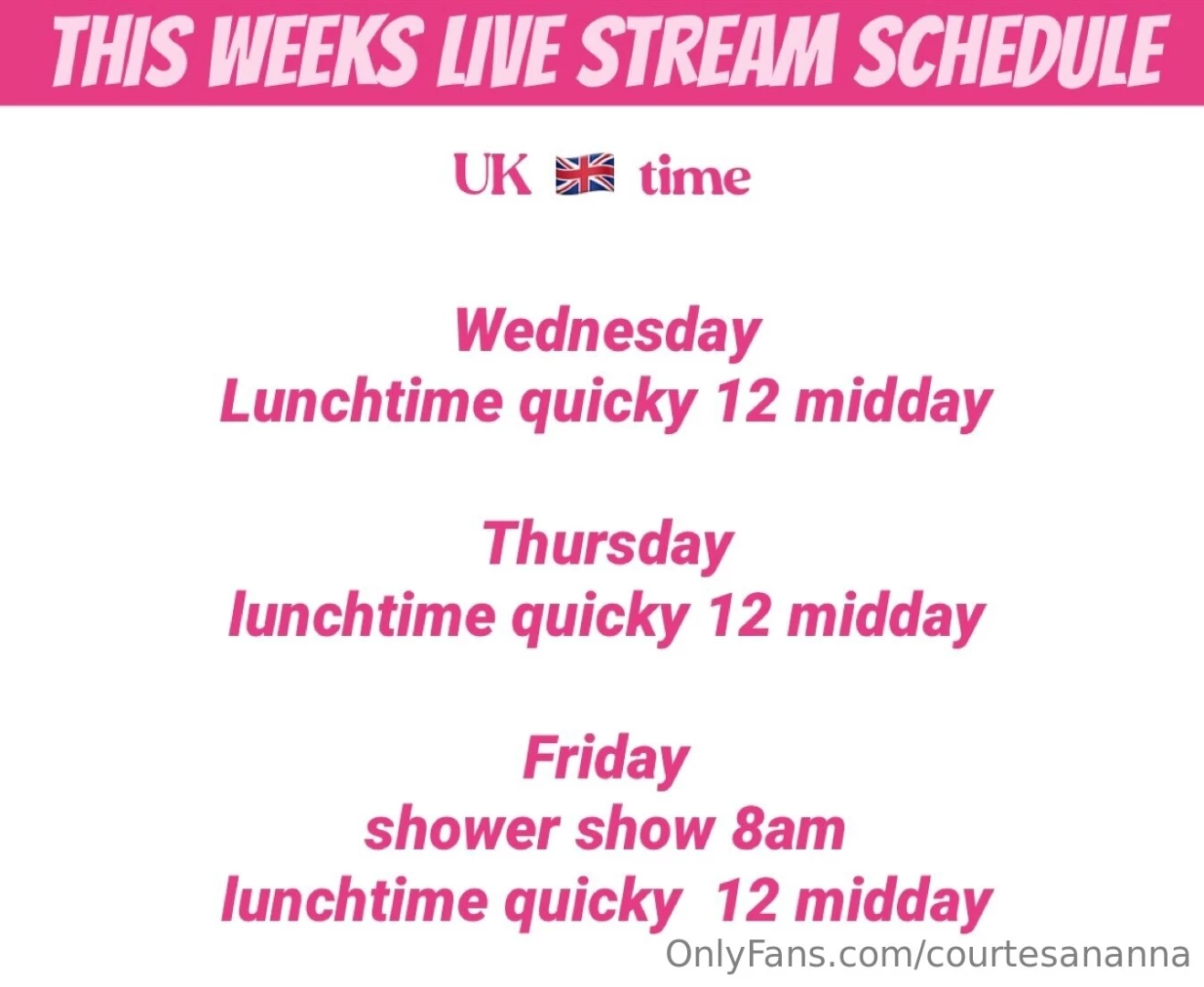 THIS WEEKS LIVE STREAM SCHEDULE

UK 🇬🇧 time

Wednesday
Lunchtime quicky 12 midday

Thursday
lunchtime quicky 12 midday

Friday
shower show 8am
lunchtime quicky 12 midday

OnlyFans.com/courtesananna